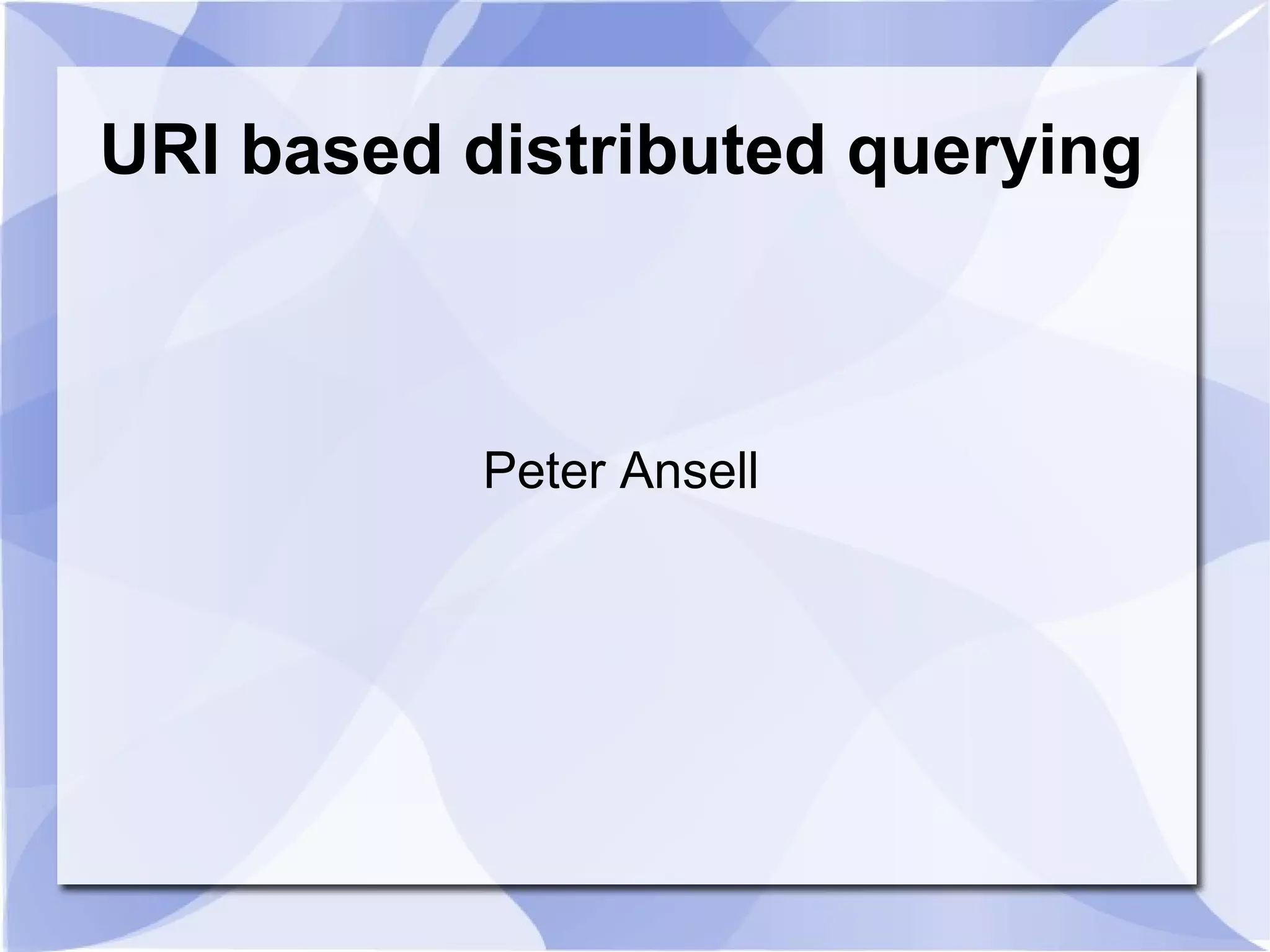 URI based distributed querying

Peter Ansell